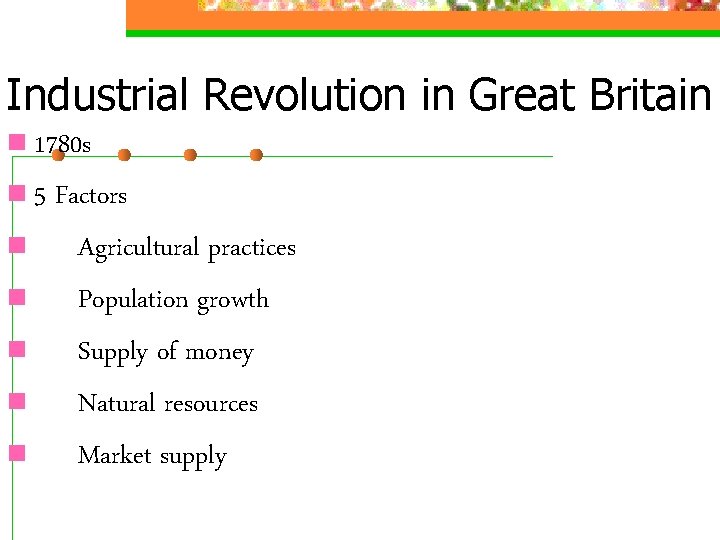 Industrial Revolution in Great Britain

1780s

5 Factors

Agricultural practices

Population growth

Supply of money

Natural resources

Market supply